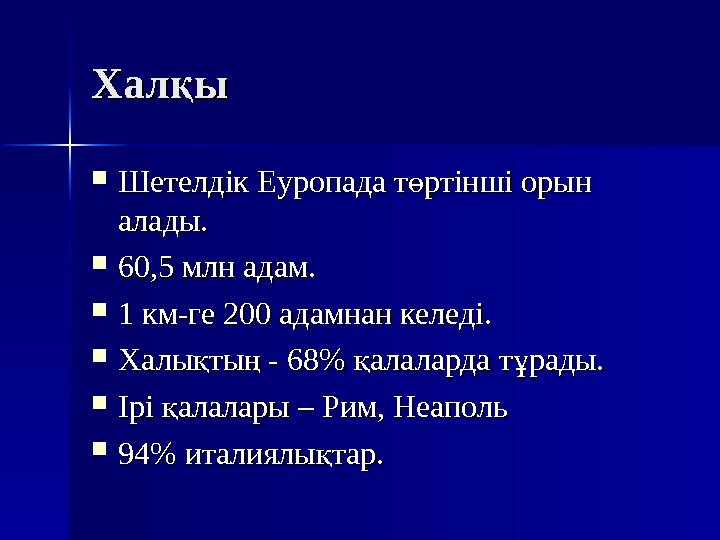 Халқы

- Шетелдік Еуропада төртінші орын алады.
- 60,5 млн адам.
- 1 км-ге 200 адамнан келеді.
- Халықтың - 68% қалаларда тұрады.
- Ірі қалалары – Рим, Неаполь
- 94% италиялықтар.